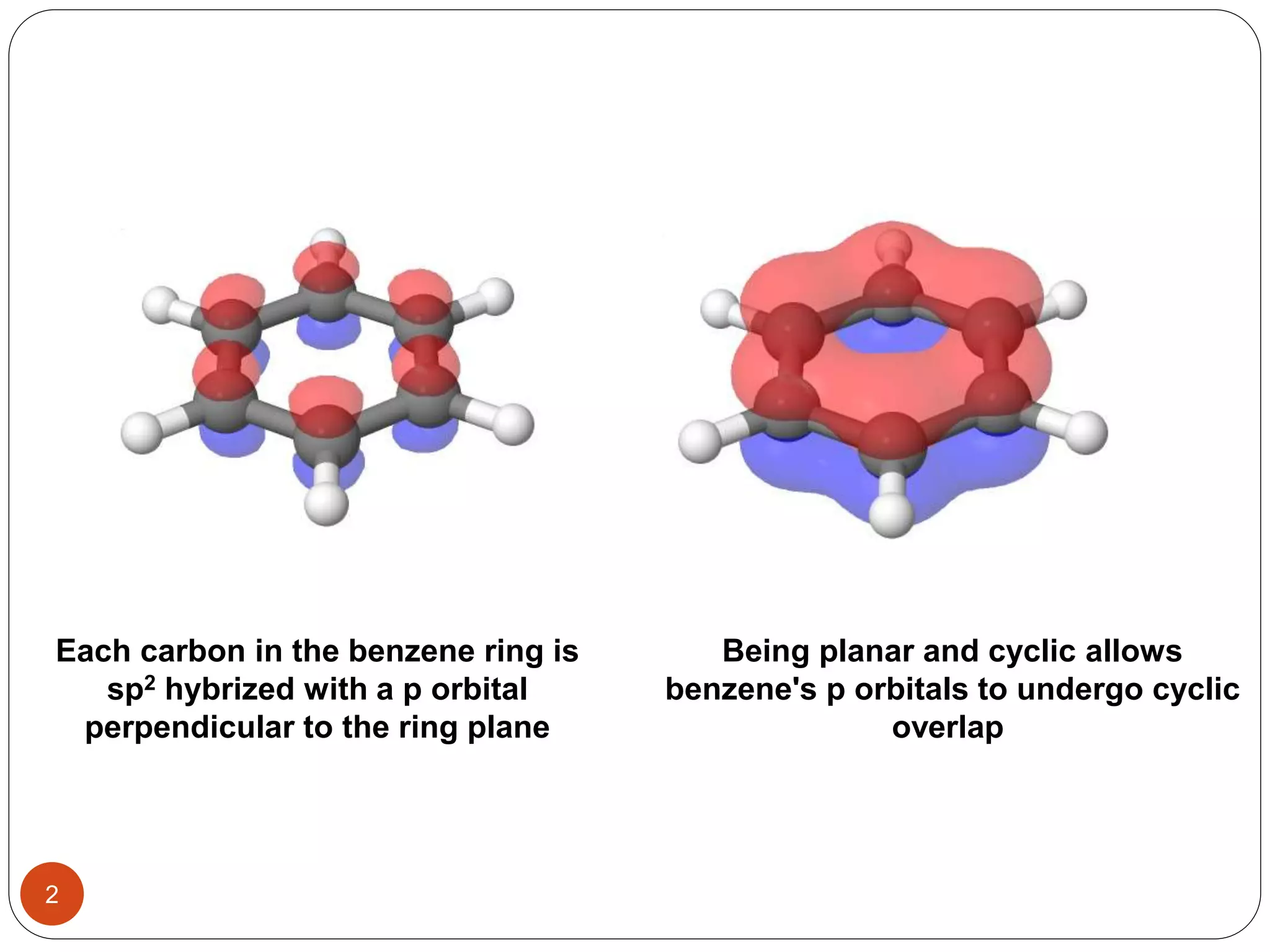 Each carbon in the benzene ring is $sp^2$ hybrized with a p orbital perpendicular to the ring plane

Being planar and cyclic allows benzene's p orbitals to undergo cyclic overlap

2